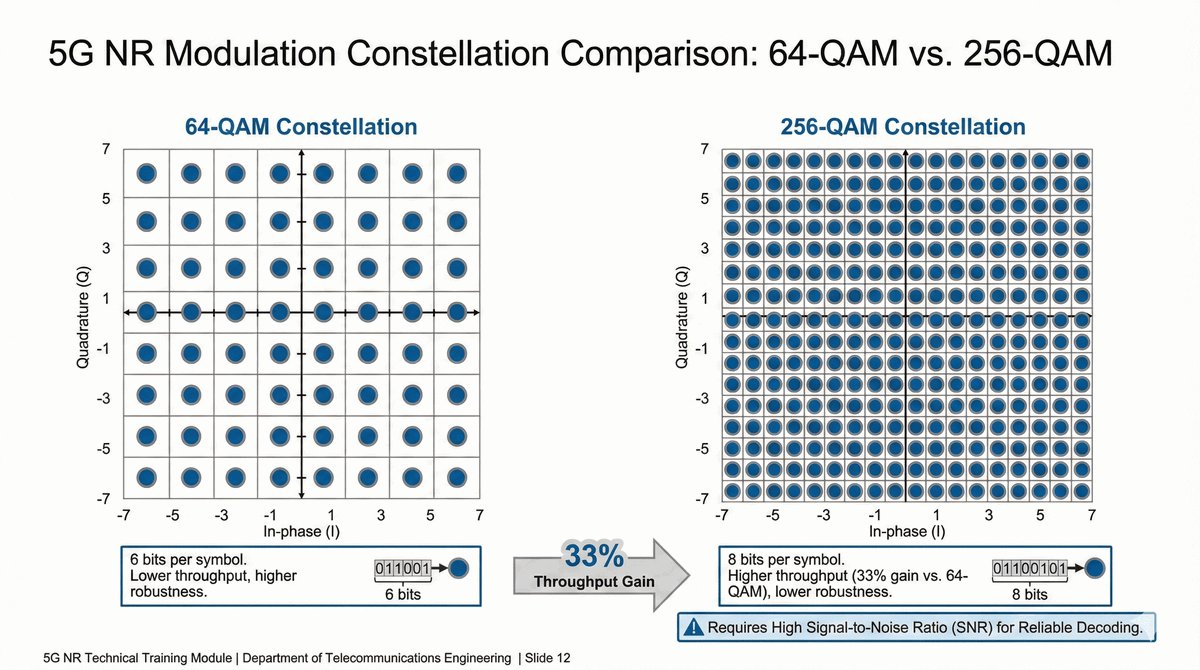 5G NR Modulation Constellation Comparison: 64-QAM vs. 256-QAM

64-QAM Constellation

7
5
3
1
-1
-3
-5
-7

Quadrature (Q)

-7 -5 -3 -1 1 3 5 7
In-phase (I)

6 bits per symbol.
Lower throughput, higher robustness.

011001

6 bits

33%
Throughput Gain

256-QAM Constellation

7
5
3
1
-1
-3
-5
-7

Quadrature (Q)

-7 -5 -3 -1 1 3 5 7
In-phase (I)

8 bits per symbol.
Higher throughput (33% gain vs. 64-QAM), lower robustness.

01100101

8 bits

Requires High Signal-to-Noise Ratio (SNR) for Reliable Decoding.

5G NR Technical Training Module | Department of Telecommunications Engineering | Slide 12